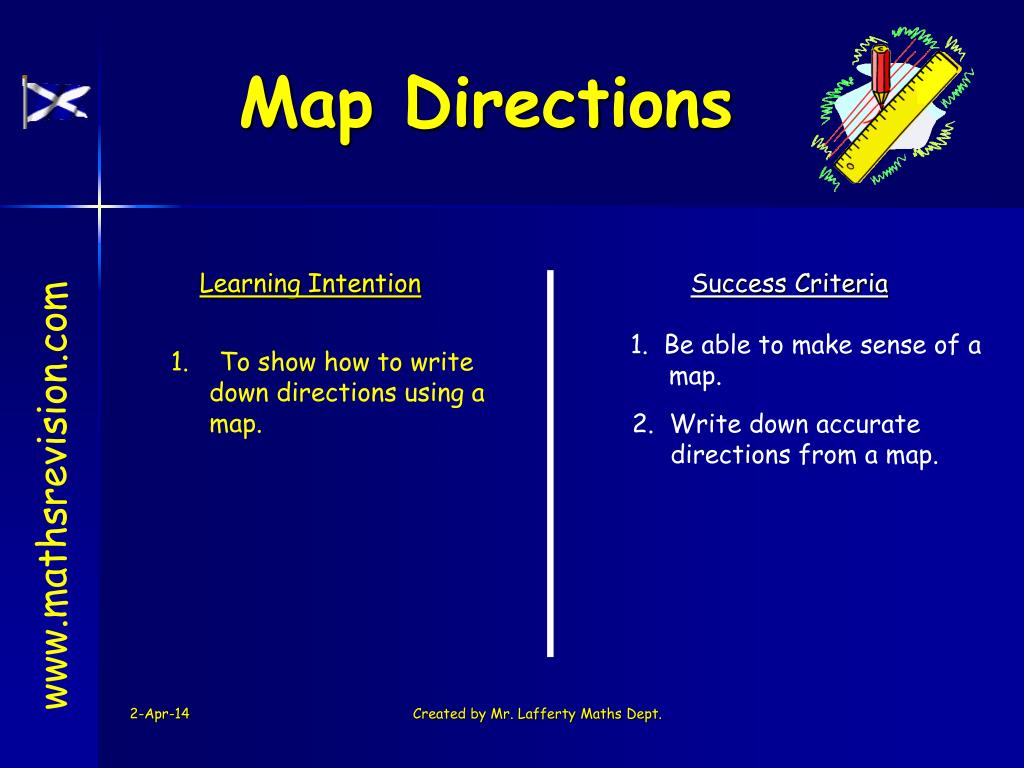 Map Directions

www.mathsrevision.com

Learning Intention

1. To show how to write down directions using a map.

Success Criteria

1. Be able to make sense of a map.

2. Write down accurate directions from a map.

2-Apr-14

Created by Mr. Lafferty Maths Dept.